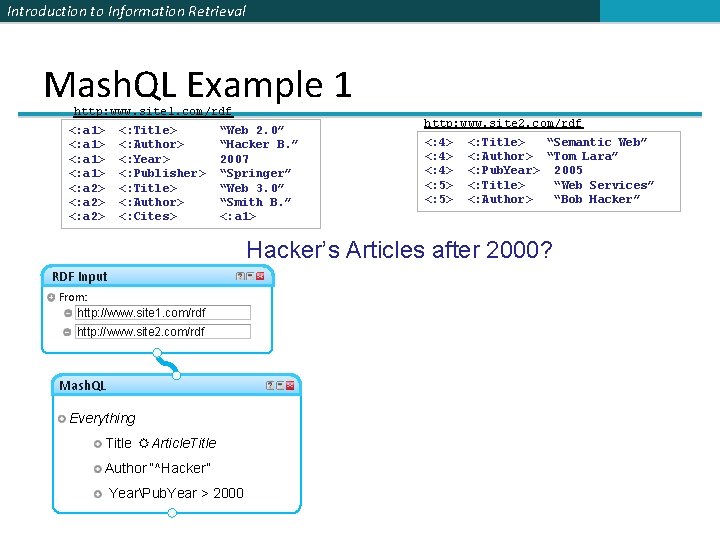 Introduction to Information Retrieval

MashQL Example 1

http:www.site1.com/rdf

| | | |
|---|---|---|
| <:a1> | <:Title> | "Web 2.0" |
| <:a1> | <:Author> | "Hacker B." |
| <:a1> | <:Year> | 2007 |
| <:a1> | <:Publisher> | "Springer" |
| <:a2> | <:Title> | "Web 3.0" |
| <:a2> | <:Author> | "Smith B." |
| <:a2> | <:Cites> | <:a1> |

http:www.site2.com/rdf

| | | |
|---|---|---|
| <:4> | <:Title> | "Semantic Web" |
| <:4> | <:Author> | "Tom Lara" |
| <:4> | <:PubYear> | 2005 |
| <:5> | <:Title> | "Web Services" |
| <:5> | <:Author> | "Bob Hacker" |

Hacker's Articles after 2000?

RDF Input

From:
http://www.site1.com/rdf
http://www.site2.com/rdf

MashQL

Everything
Title ArticleTitle
Author "^Hacker"
Year\PubYear > 2000